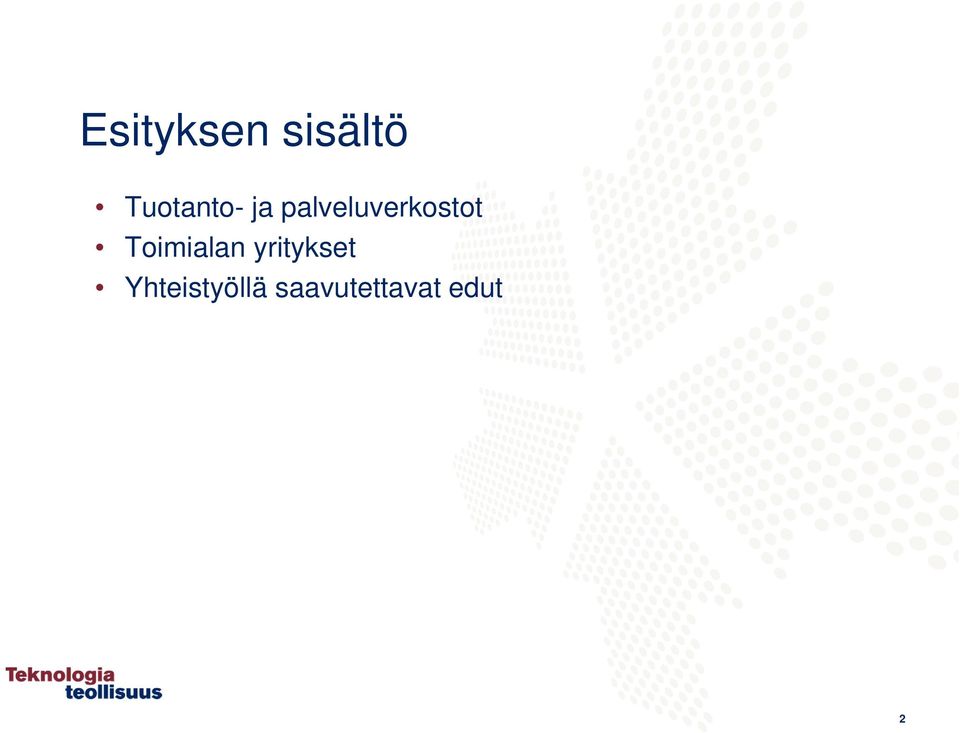 Esityksen sisältö

• Tuotanto- ja palveluverkostot
• Toimialan yritykset
• Yhteistyöllä saavutettavat edut

Teknologia
teollisuus

2